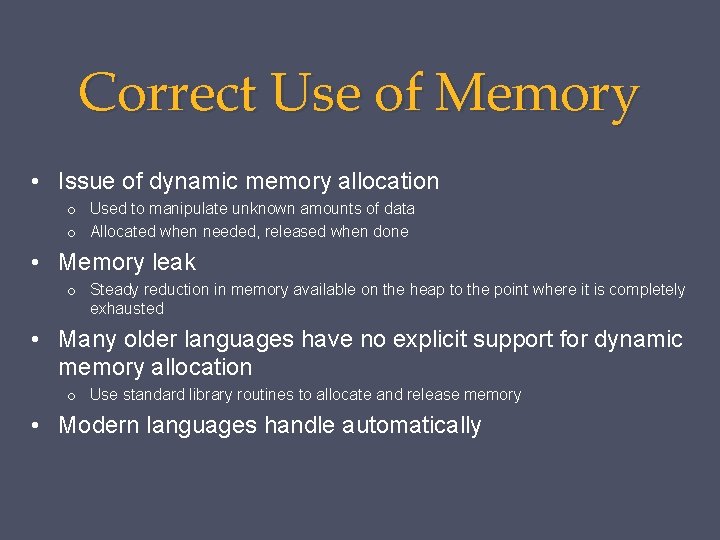 Correct Use of Memory

• Issue of dynamic memory allocation
  o Used to manipulate unknown amounts of data
  o Allocated when needed, released when done
• Memory leak
  o Steady reduction in memory available on the heap to the point where it is completely exhausted
• Many older languages have no explicit support for dynamic memory allocation
  o Use standard library routines to allocate and release memory
• Modern languages handle automatically